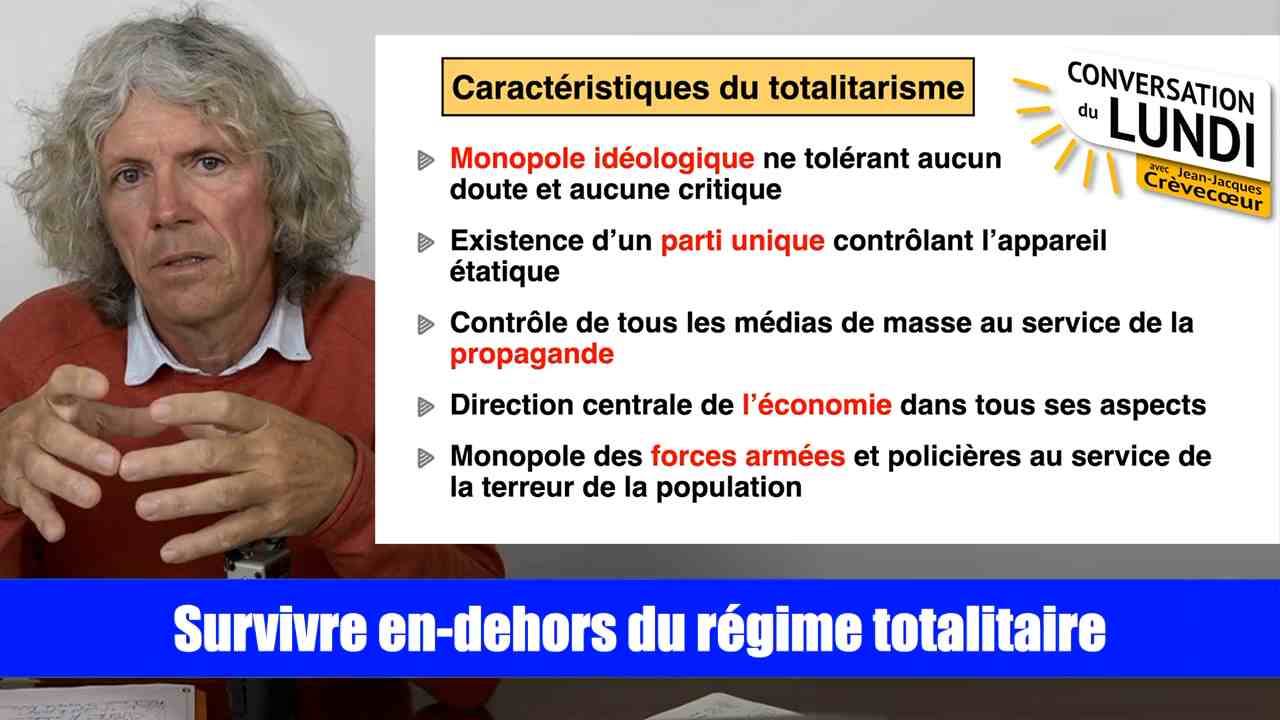 Caractéristiques du totalitarisme

CONVERSATION du LUNDI avec Jean-Jacques Crèvecœur

Monopole idéologique ne tolérant aucun doute et aucune critique

Existence d'un parti unique contrôlant l'appareil étatique

Contrôle de tous les médias de masse au service de la propagande

Direction centrale de l'économie dans tous ses aspects

Monopole des forces armées et policières au service de la terreur de la population

Survivre en-dehors du régime totalitaire